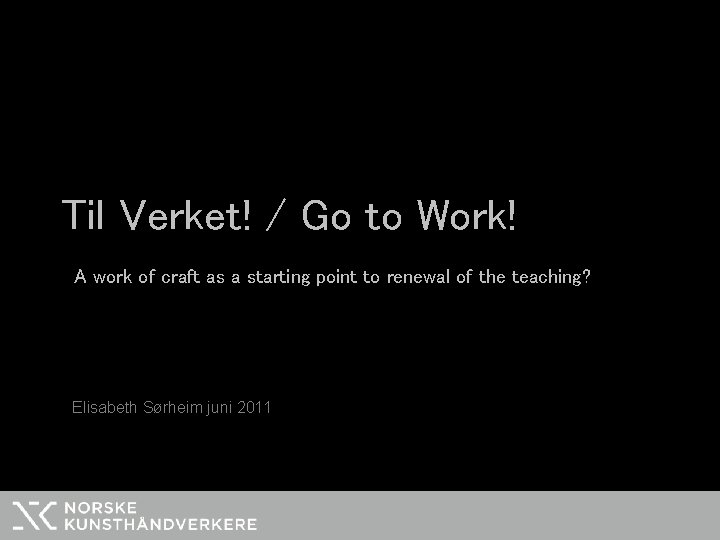 Til Verket! / Go to Work!

A work of craft as a starting point to renewal of the teaching?

Elisabeth Sørheim juni 2011

NORSKE
KUNSTHÅNDVERKERE